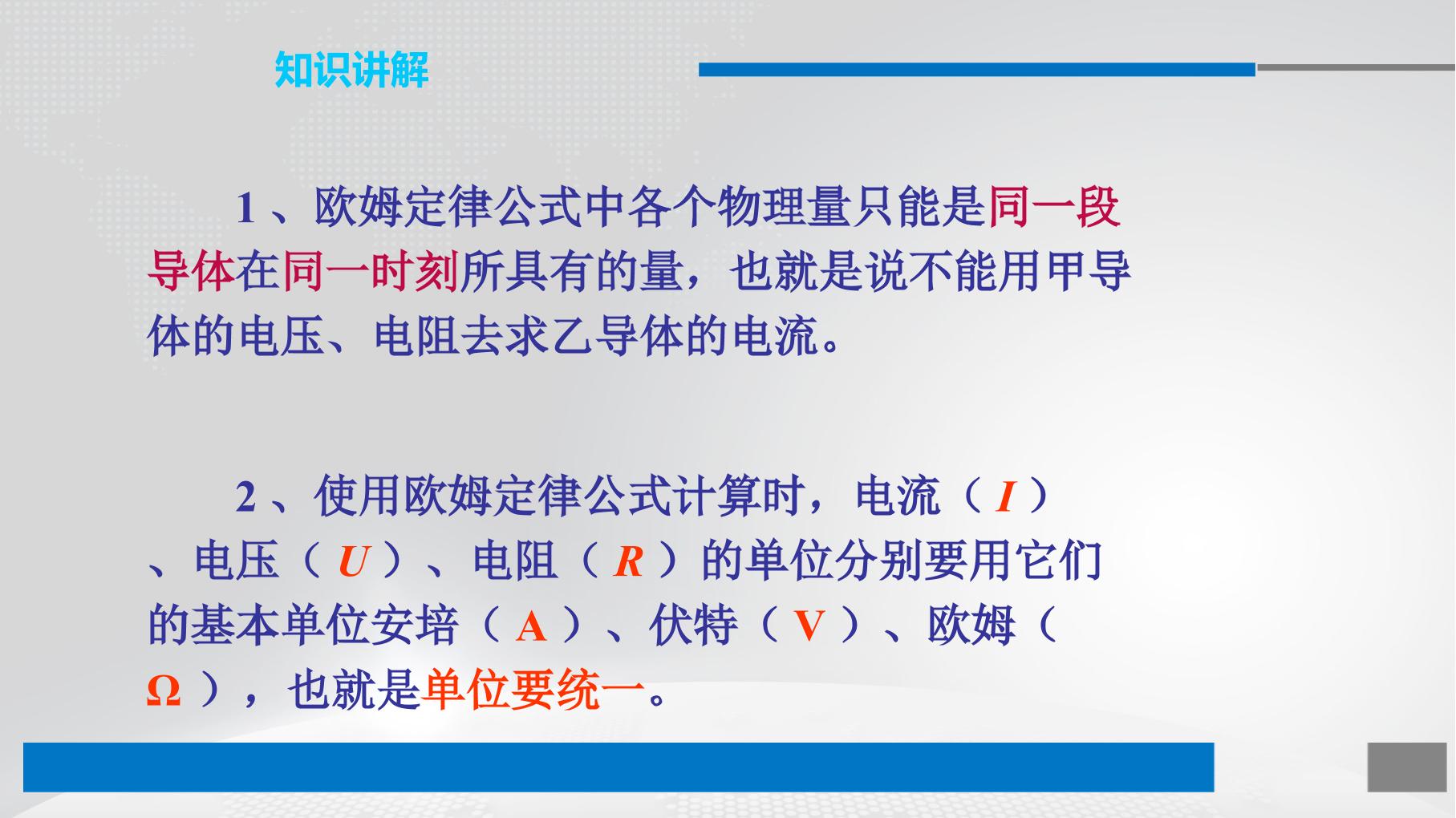 知识讲解

1、欧姆定律公式中各个物理量只能是同一段导体在同一时刻所具有的量，也就是说不能用甲导体的电压、电阻去求乙导体的电流。

2、使用欧姆定律公式计算时，电流（I）、电压（U）、电阻（R）的单位分别要用它们的基本单位安培（A）、伏特（V）、欧姆（Ω），也就是单位要统一。